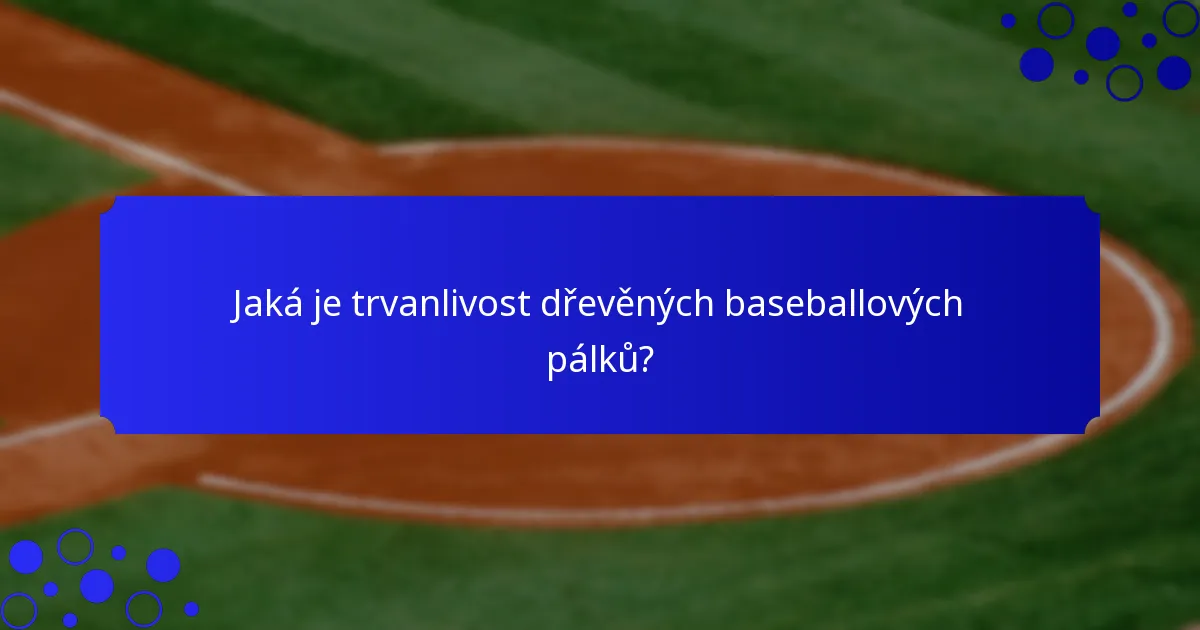 Jaká je trvanlivost dřevěných baseballových pálků?